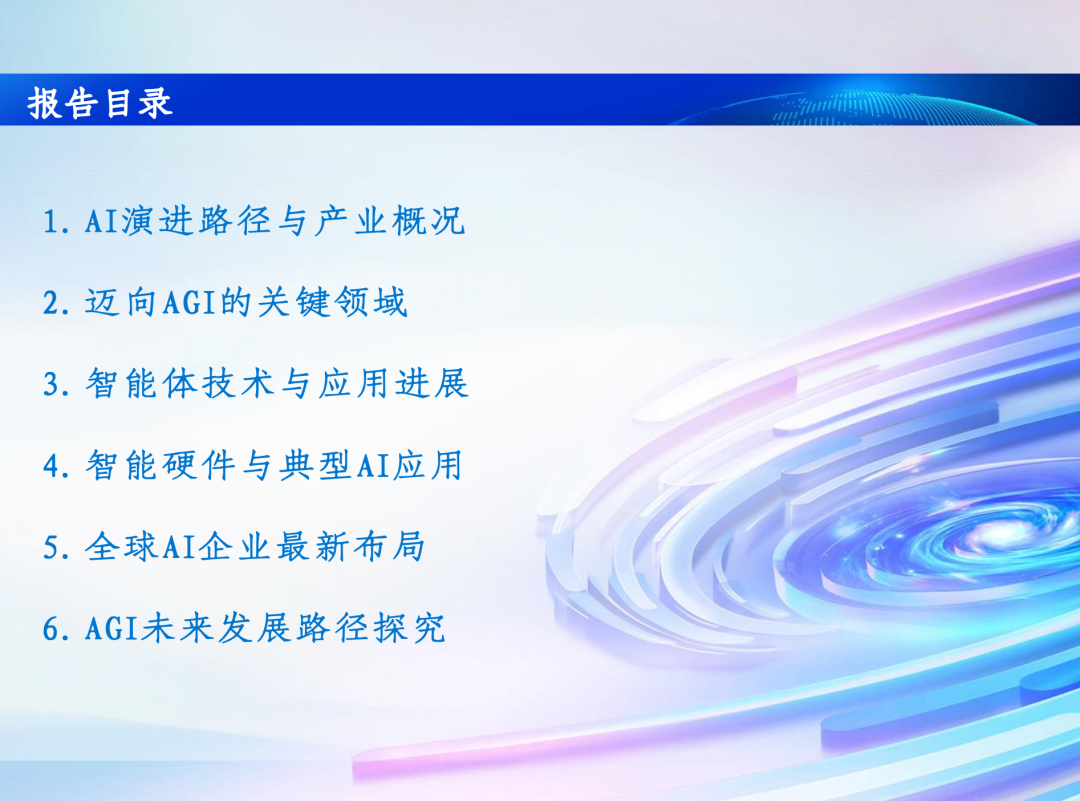 报告目录

1. AI演进路径与产业概况

2. 迈向AGI的关键领域

3. 智能体技术与应用进展

4. 智能硬件与典型AI应用

5. 全球AI企业最新布局

6. AGI未来发展路径探究